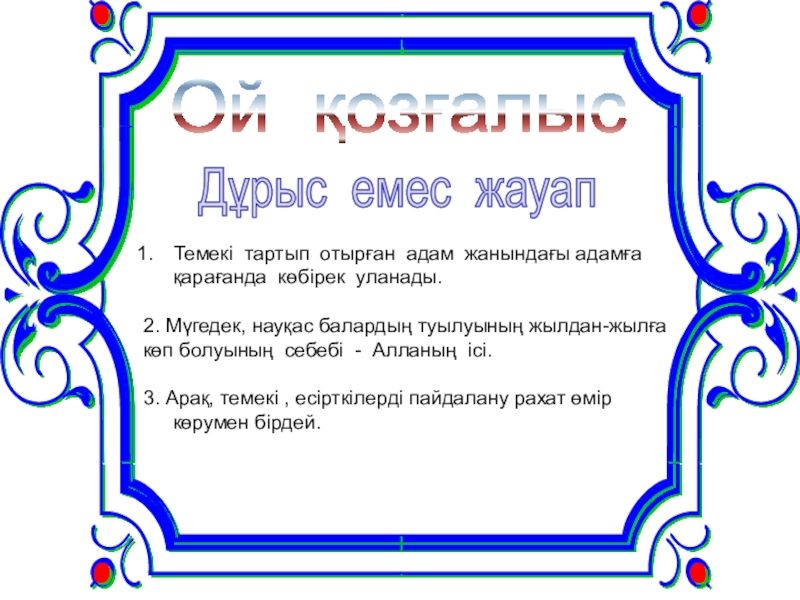 Ой қозғалыс

Дұрыс емес жауап

1. Темекі тартып отырған адам жанындағы адамға қарағанда көбірек уланады.

2. Мүгедек, науқас балардың туылуының жылдан-жылға көп болуының себебі - Алланың ісі.

3. Арақ, темекі , есірткілерді пайдалану рахат өмір көрумен бірдей.